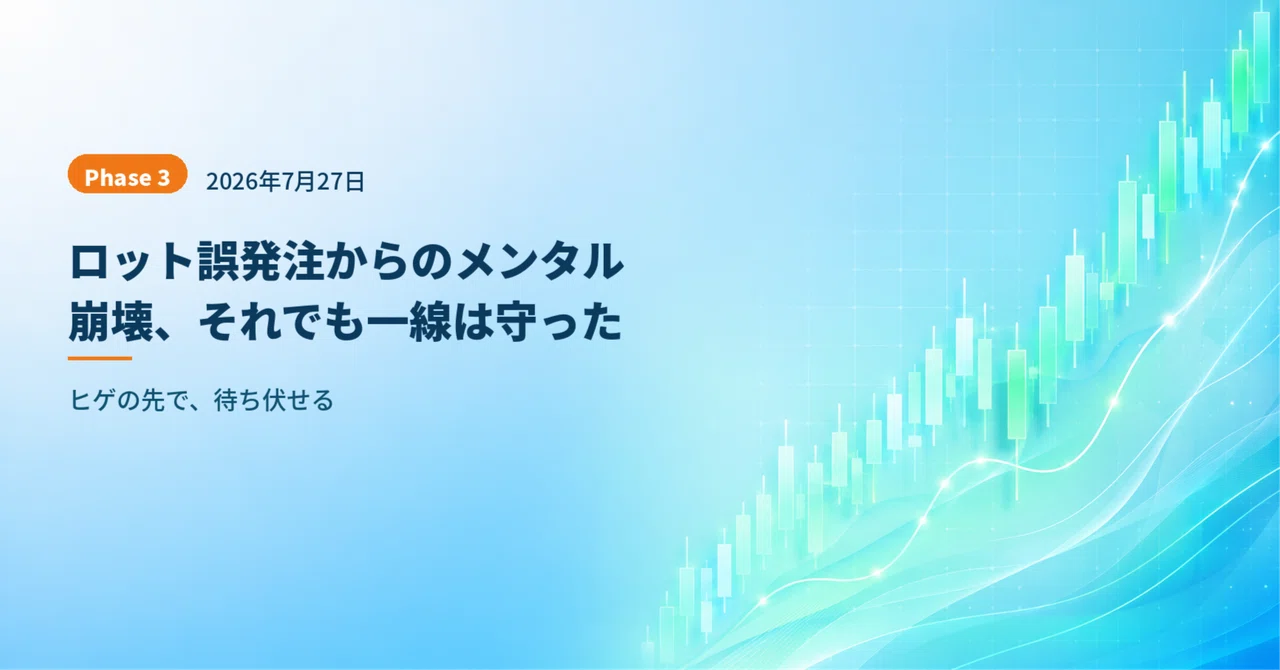 Phase 3 2026年7月27日

ロット誤発注からのメンタル崩壊、それでも一線は守った

ヒゲの先で、待ち伏せる